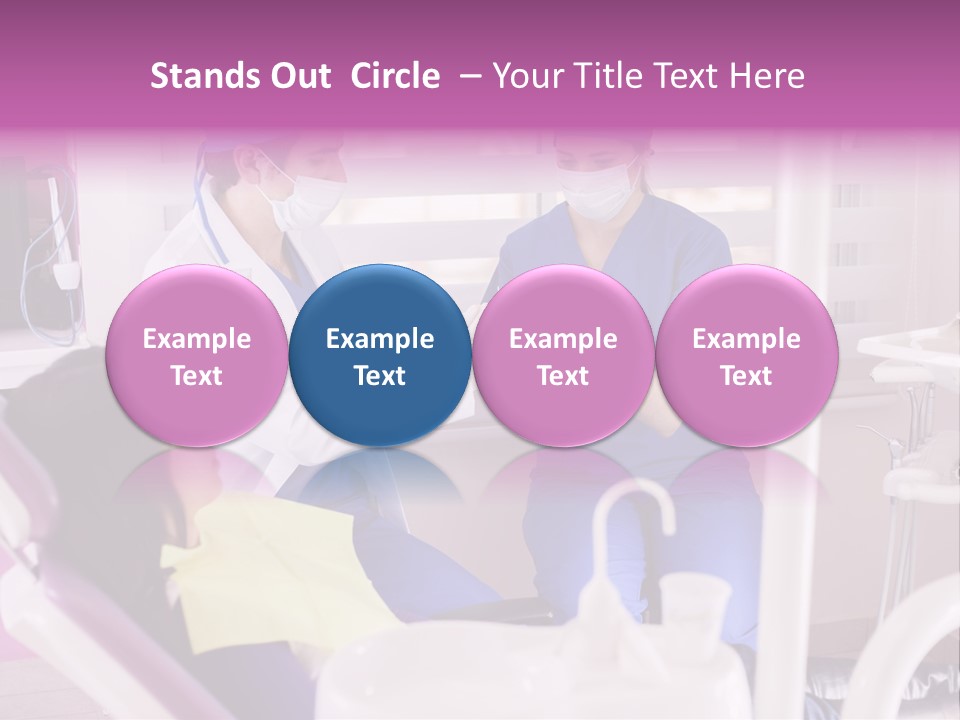 Stands Out Circle – Your Title Text Here

Example Text

Example Text

Example Text

Example Text